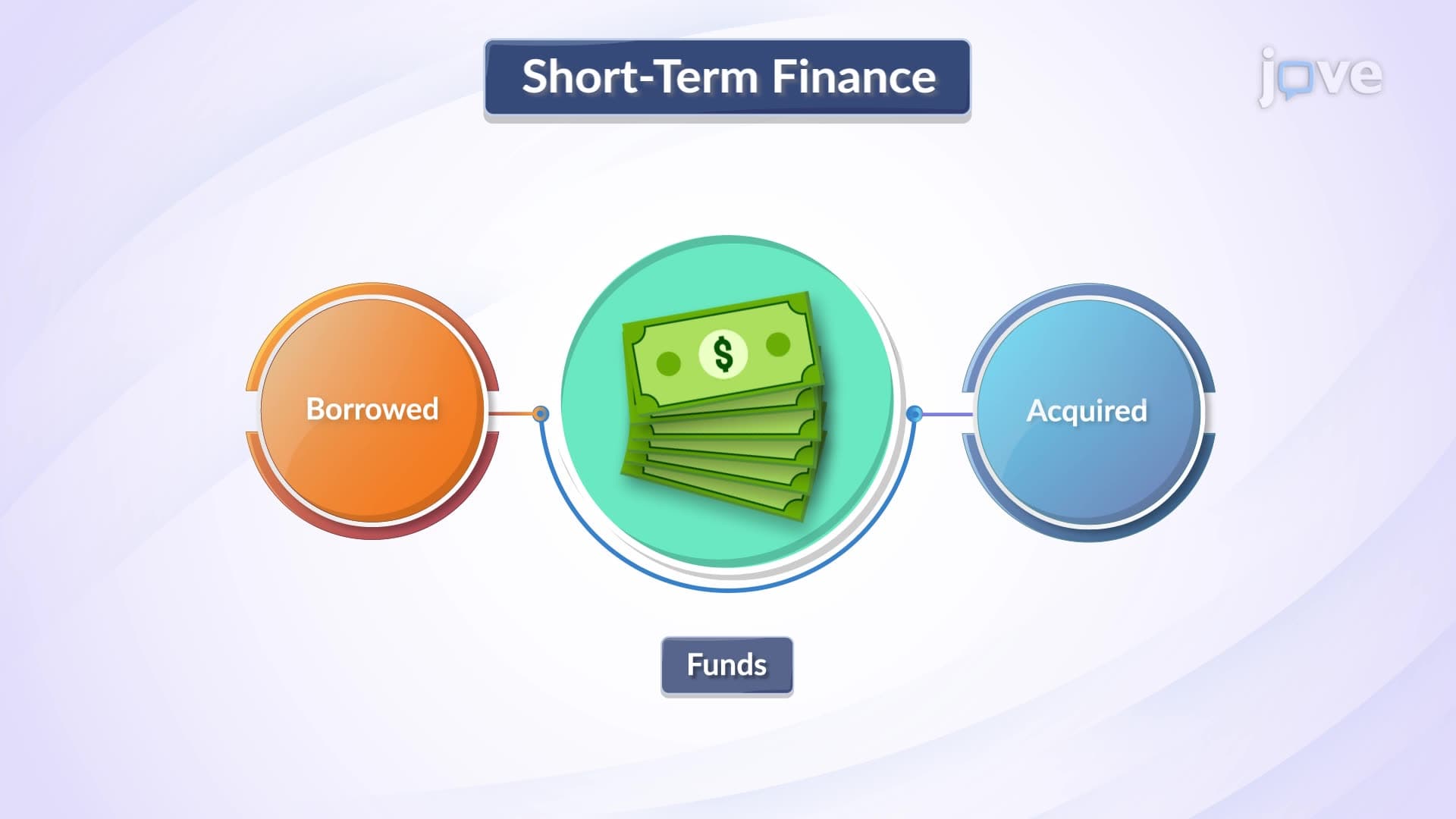 Short-Term Finance

jove

Borrowed

$

Acquired

Funds